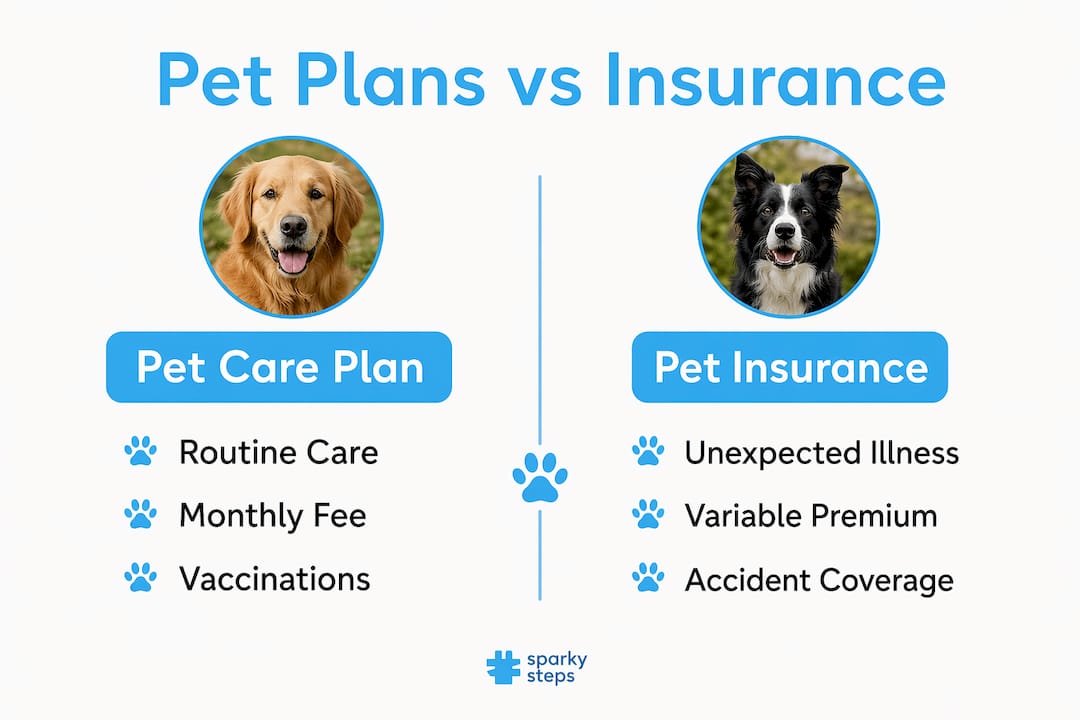 Pet Plans vs Insurance

Pet Care Plan

Routine Care

Monthly Fee

Vaccinations

Pet Insurance

Unexpected Illness

Variable Premium

Accident Coverage

sparky steps